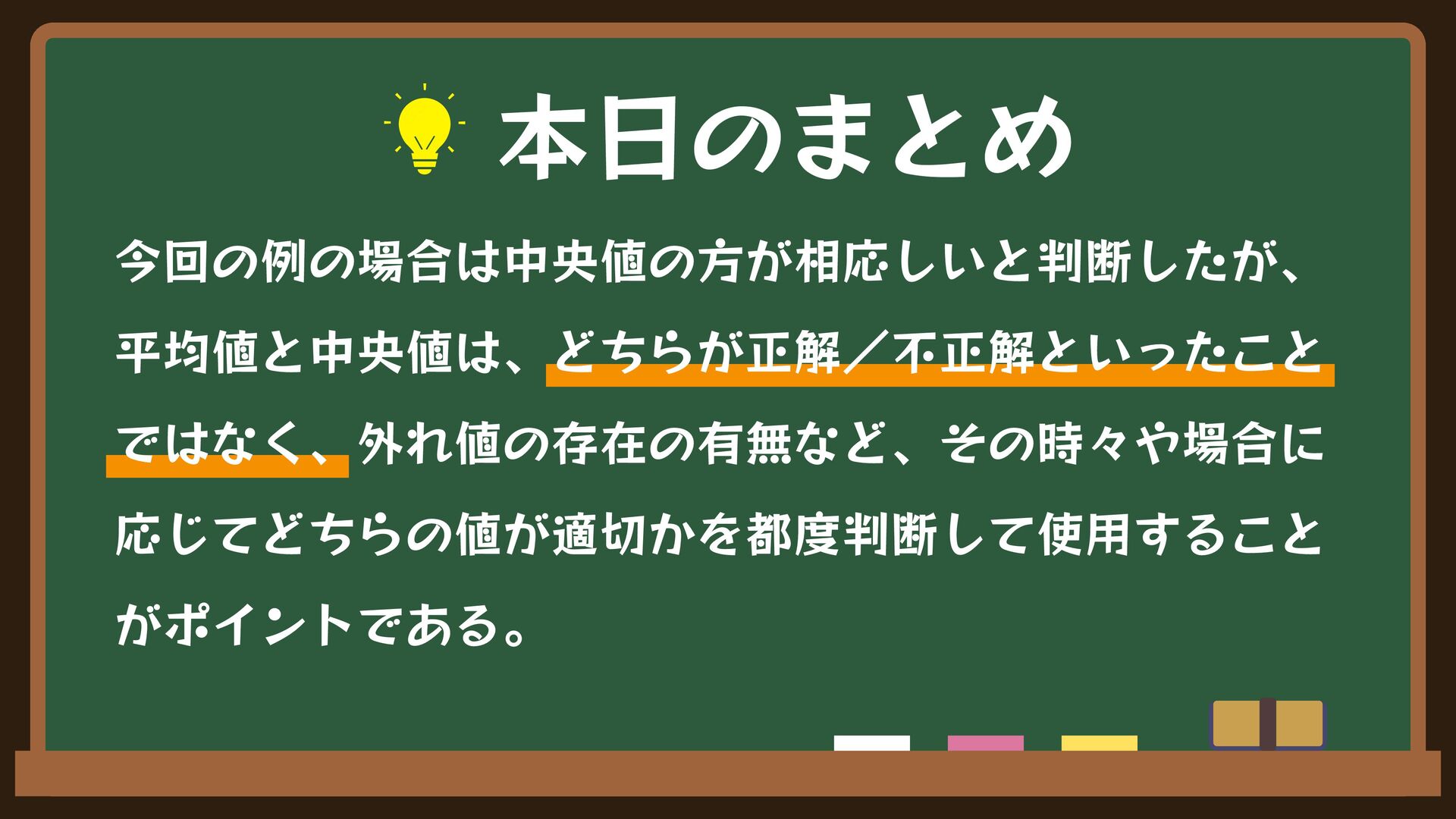 本日のまとめ

今回の例の場合は中央値の方が相応しいと判断したが、平均値と中央値は、どちらが正解／不正解といったことではなく、外れ値の存在の有無など、その時々や場合に応じてどちらの値が適切かを都度判断して使用することがポイントである。